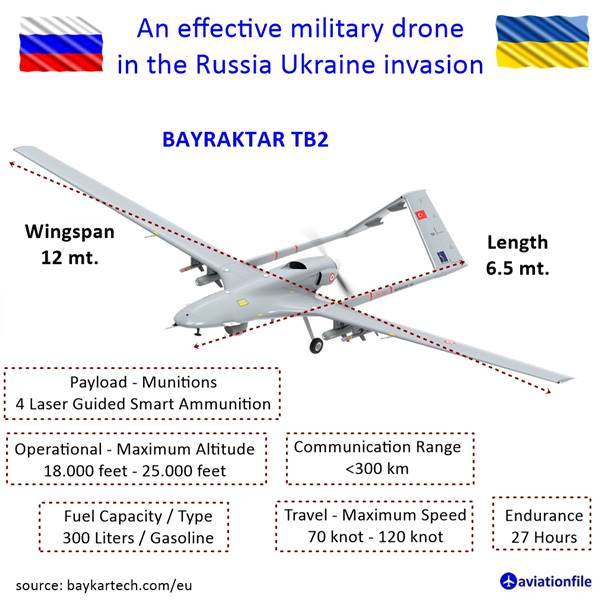 An effective military drone in the Russia Ukraine invasion

BAYRAKTAR TB2

Wingspan 12 mt.

Length 6.5 mt.

Payload - Munitions
4 Laser Guided Smart Ammunition

Operational - Maximum Altitude
18.000 feet - 25.000 feet

Communication Range
<300 km

Fuel Capacity / Type
300 Liters / Gasoline

Travel - Maximum Speed
70 knot - 120 knot

Endurance
27 Hours

source: baykartech.com/eu

aviationfile